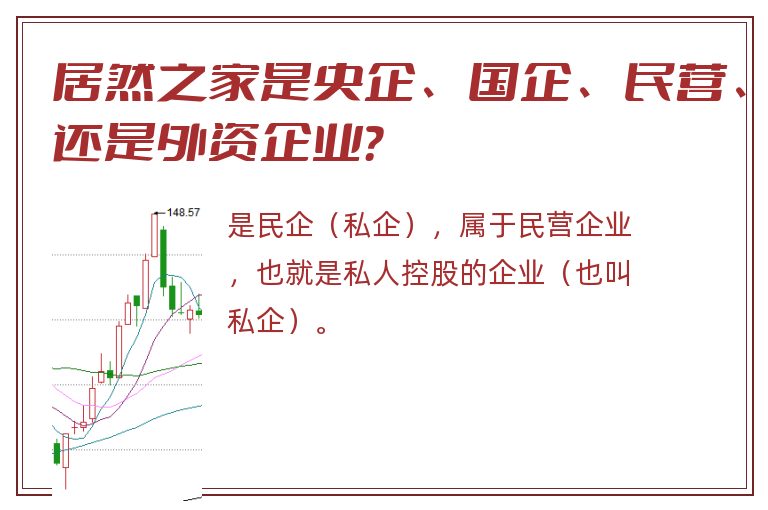 居然之家是央企、国企、民营、还是外资企业?

148.57

是民企（私企），属于民营企业，也就是私人控股的企业（也叫私企）。